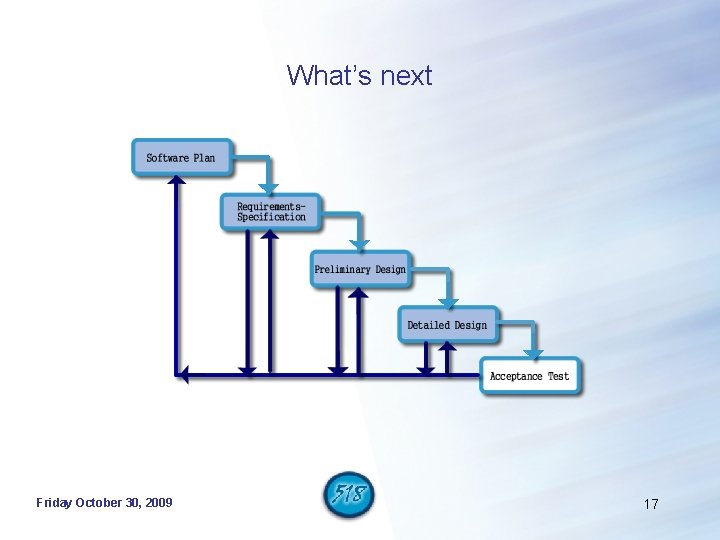 What's next

Software Plan

Requirements-Specification

Preliminary Design

Detailed Design

Acceptance Test

Friday October 30, 2009

518

17